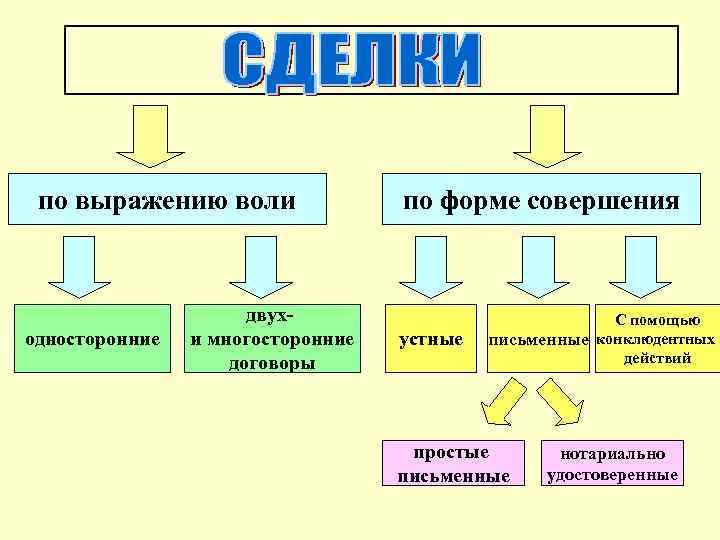 СДЕЛКИ

по выражению воли

по форме совершения

односторонние

двух-
и многосторонние
договоры

устные

письменные

С помощью
конклюдентных
действий

простые
письменные

нотариально
удостоверенные